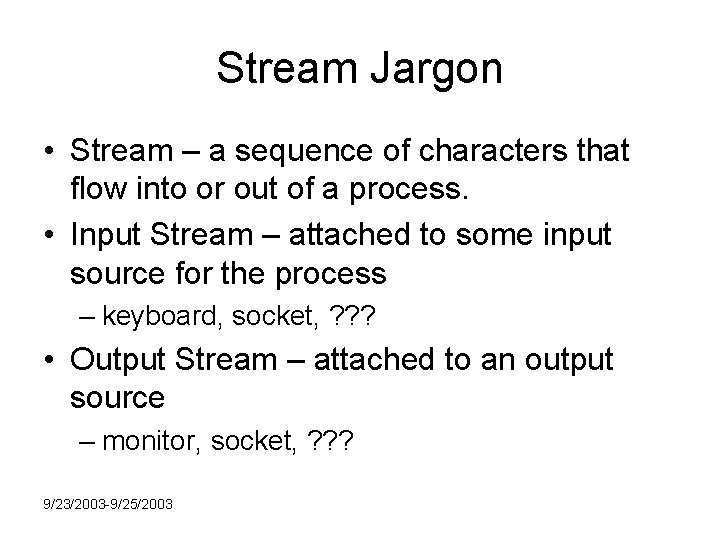 Stream Jargon

• Stream – a sequence of characters that flow into or out of a process.
• Input Stream – attached to some input source for the process
– keyboard, socket, ???
• Output Stream – attached to an output source
– monitor, socket, ???

9/23/2003-9/25/2003